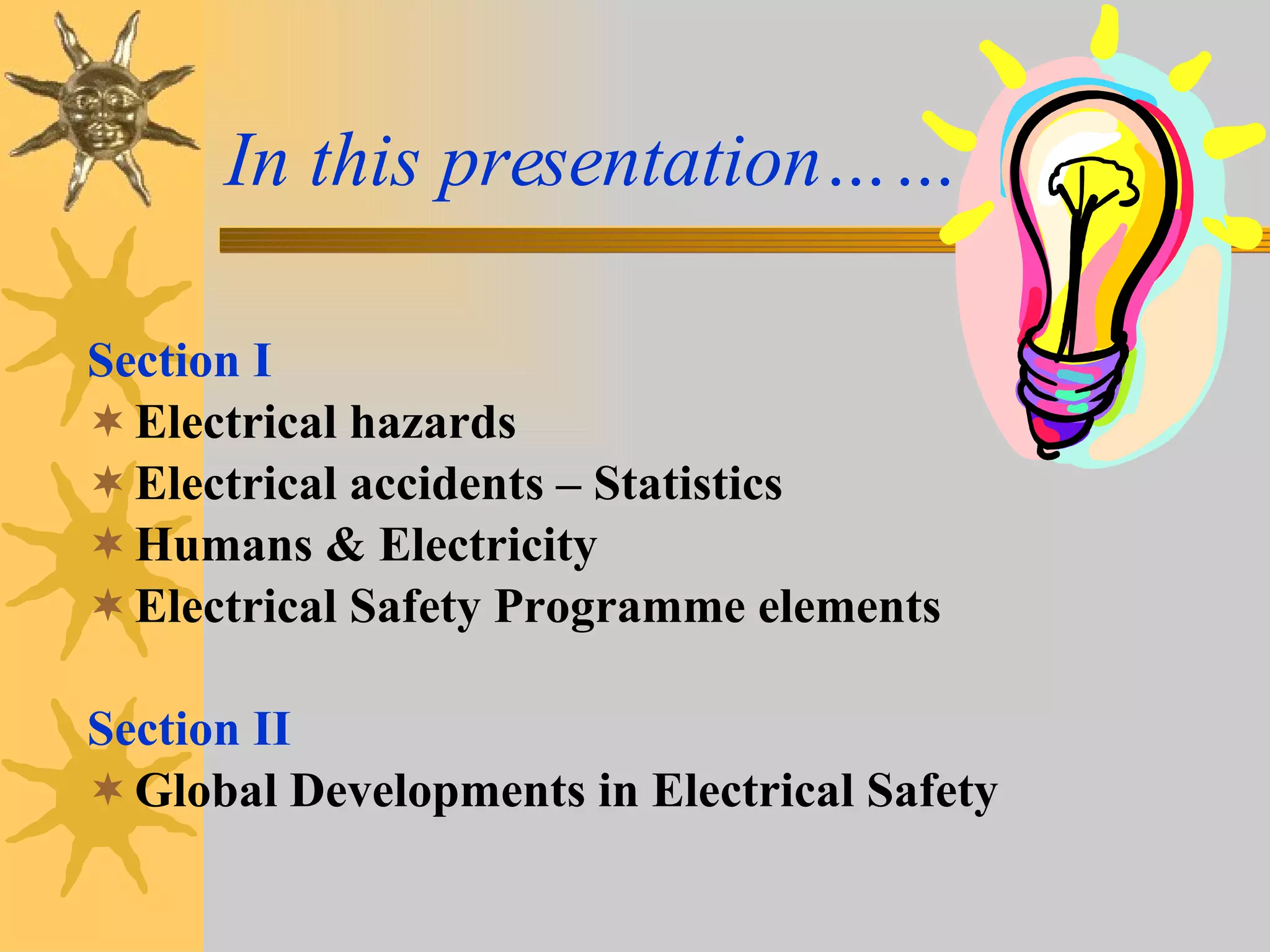 In this presentation……

Section I
✶ Electrical hazards
✶ Electrical accidents – Statistics
✶ Humans & Electricity
✶ Electrical Safety Programme elements

Section II
✶ Global Developments in Electrical Safety